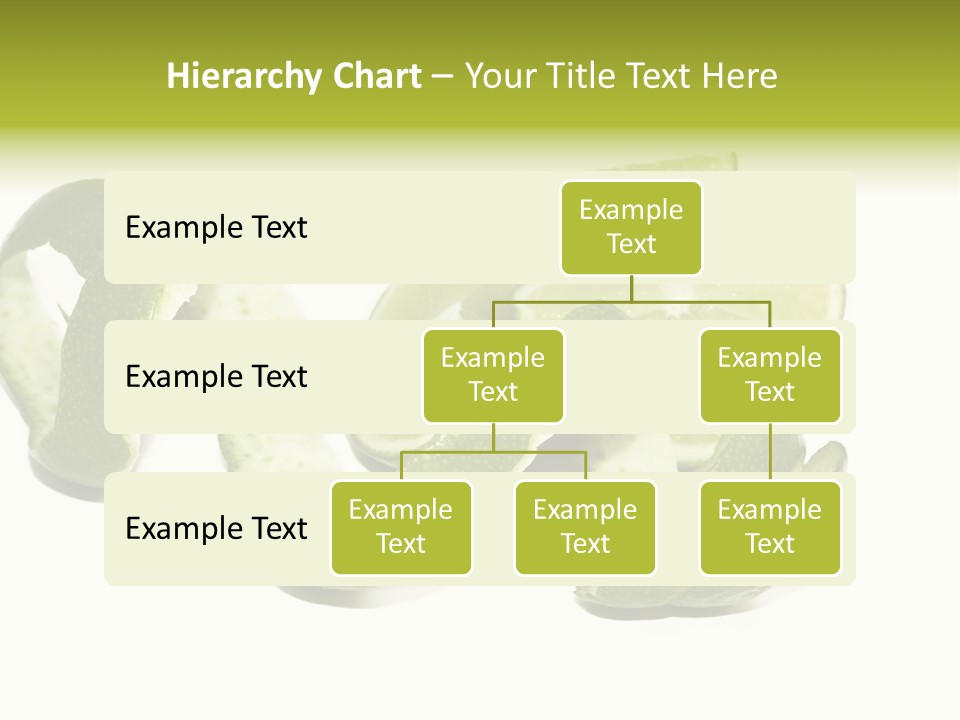 Hierarchy Chart – Your Title Text Here

Example Text

Example Text

Example Text

Example Text

Example Text

Example Text

Example Text

Example Text

Example Text